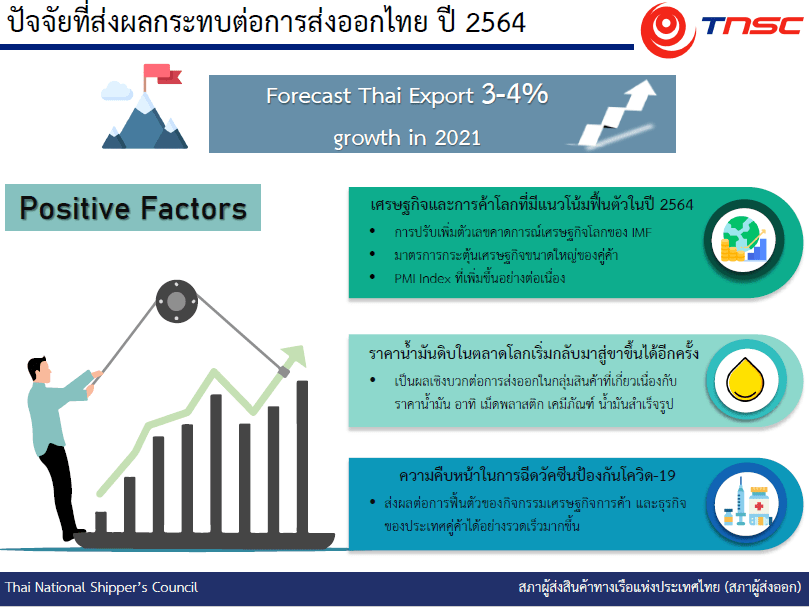 ปัจจัยที่ส่งผลกระทบต่อการส่งออกไทย ปี 2564

TNSC

Forecast Thai Export 3-4%
growth in 2021

Positive Factors

เศรษฐกิจและการค้าโลกที่มีแนวโน้มฟื้นตัวในปี 2564
• การปรับเพิ่มตัวเลขคาดการณ์เศรษฐกิจโลกของ IMF
• มาตรการกระตุ้นเศรษฐกิจขนาดใหญ่ของคู่ค้า
• PMI Index ที่เพิ่มขึ้นอย่างต่อเนื่อง

ราคาน้ำมันดิบในตลาดโลกเริ่มกลับมาสู่ขาขึ้นได้อีกครั้ง
• เป็นผลเชิงบวกต่อการส่งออกในกลุ่มสินค้าที่เกี่ยวเนื่องกับราคาน้ำมัน อาทิ เม็ดพลาสติก เคมีภัณฑ์ น้ำมันสำเร็จรูป

ความคืบหน้าในการฉีดวัคซีนป้องกันโควิด-19
• ส่งผลต่อการฟื้นตัวของกิจกรรมเศรษฐกิจการค้า และธุรกิจของประเทศคู่ค้าได้อย่างรวดเร็วมากขึ้น

Thai National Shipper's Council
สภาผู้ส่งสินค้าทางเรือแห่งประเทศไทย (สภาผู้ส่งออก)